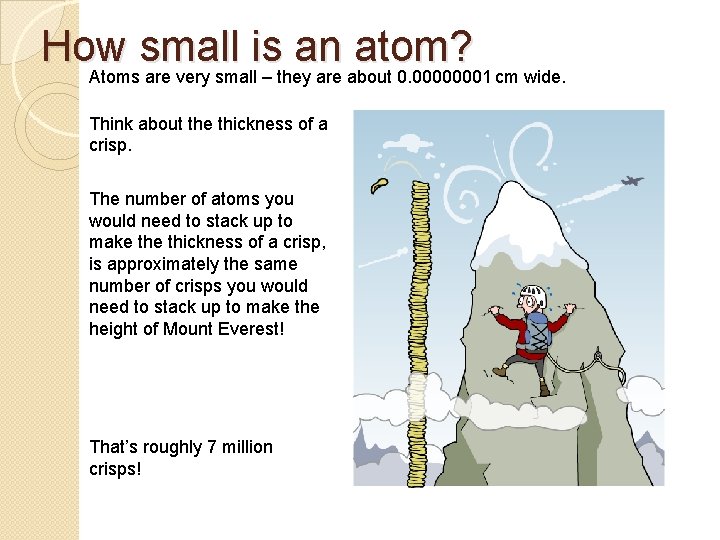 How small is an atom?

Atoms are very small – they are about 0.00000001 cm wide.

Think about the thickness of a crisp.

The number of atoms you would need to stack up to make the thickness of a crisp, is approximately the same number of crisps you would need to stack up to make the height of Mount Everest!

That's roughly 7 million crisps!